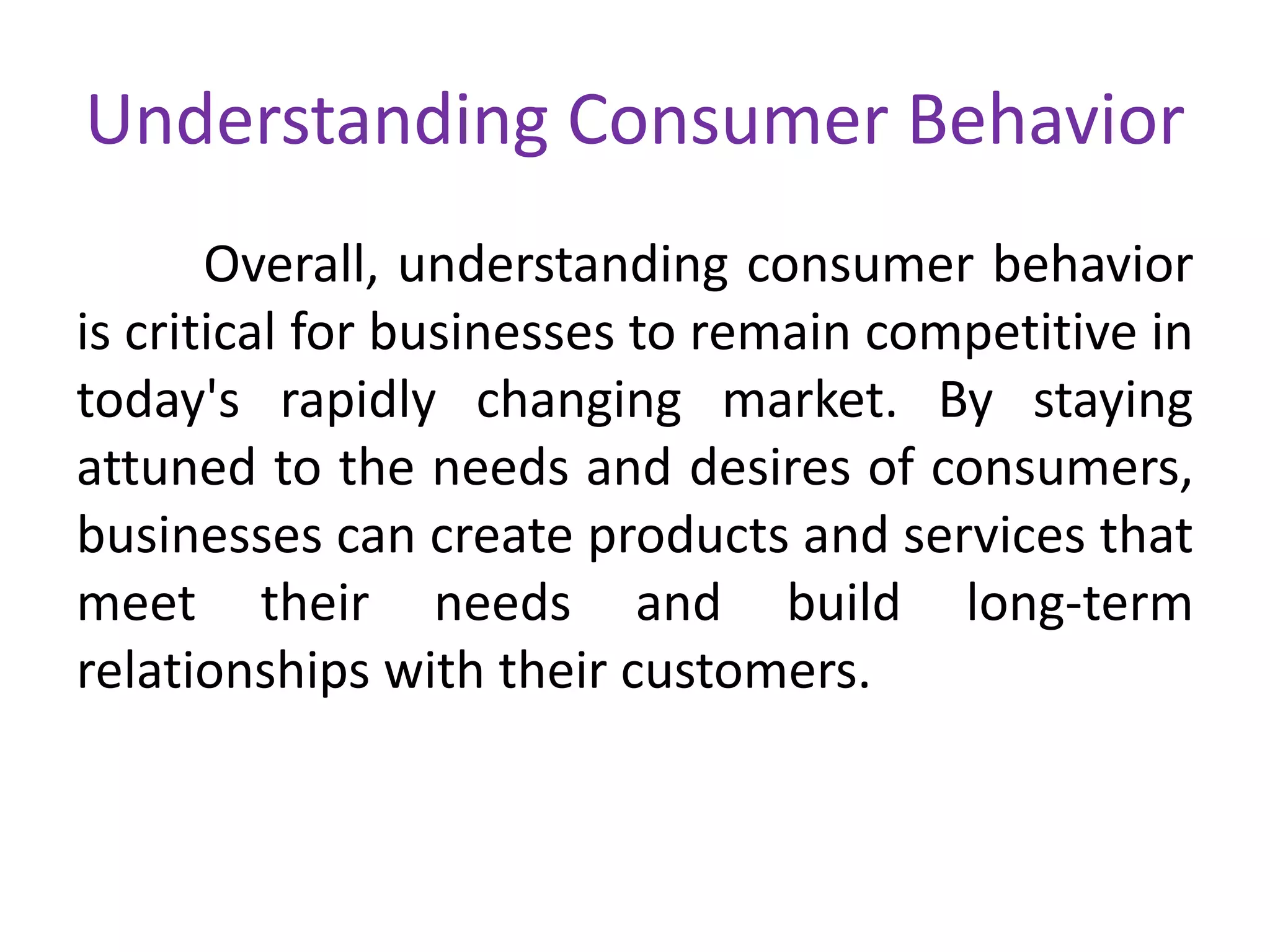 Understanding Consumer Behavior

Overall, understanding consumer behavior is critical for businesses to remain competitive in today's rapidly changing market. By staying attuned to the needs and desires of consumers, businesses can create products and services that meet their needs and build long-term relationships with their customers.